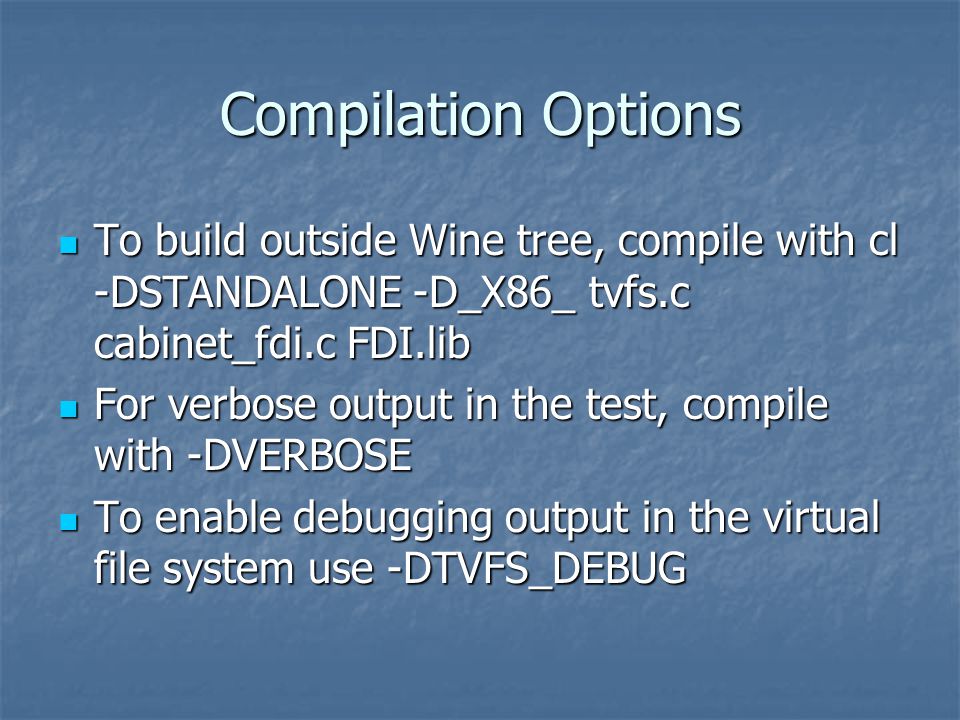 Compilation Options

- To build outside Wine tree, compile with cl -DSTANDALONE -D_X86_ tvfs.c cabinet_fdi.c FDI.lib
- For verbose output in the test, compile with -DVERBOSE
- To enable debugging output in the virtual file system use -DTVFS_DEBUG